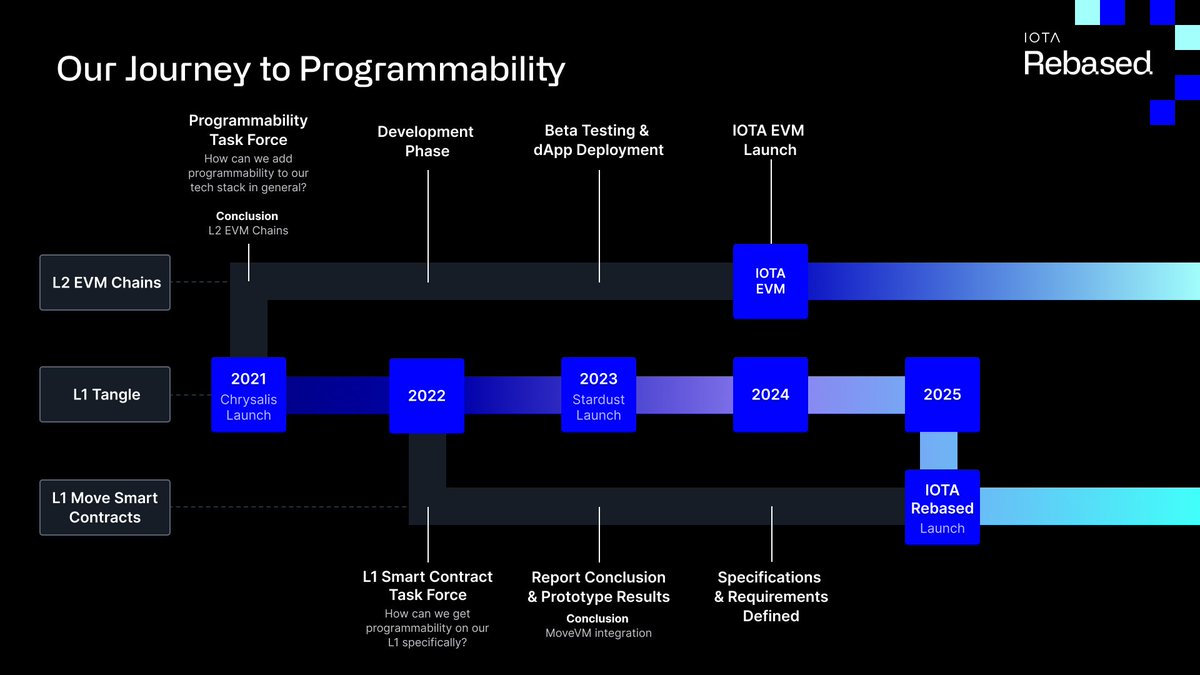 Our Journey to Programmability

IOTA
Rebased

Programmability Task Force
How can we add programmability to our tech stack in general?
Conclusion
L2 EVM Chains

Development Phase

Beta Testing & dApp Deployment

IOTA EVM Launch

L2 EVM Chains

IOTA EVM

L1 Tangle

2021
Chrysalis Launch

2022

2023
Stardust Launch

2024

2025

L1 Move Smart Contracts

IOTA Rebased
Launch

L1 Smart Contract Task Force
How can we get programmability on our L1 specifically?

Report Conclusion & Prototype Results
Conclusion
MoveVM integration

Specifications & Requirements Defined